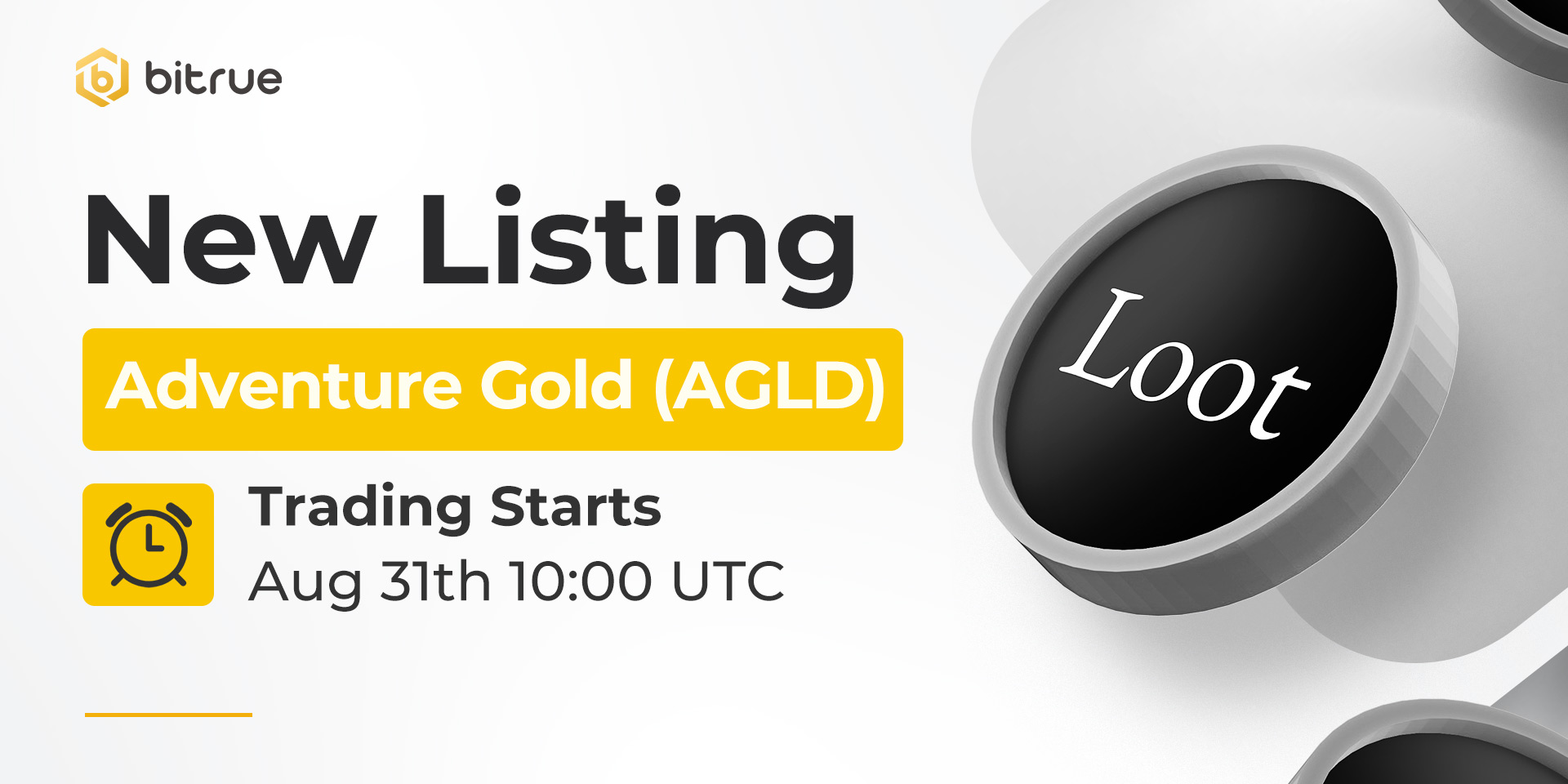 bitrue

New Listing

Adventure Gold (AGLD)

Trading Starts
Aug 31th 10:00 UTC

Loot